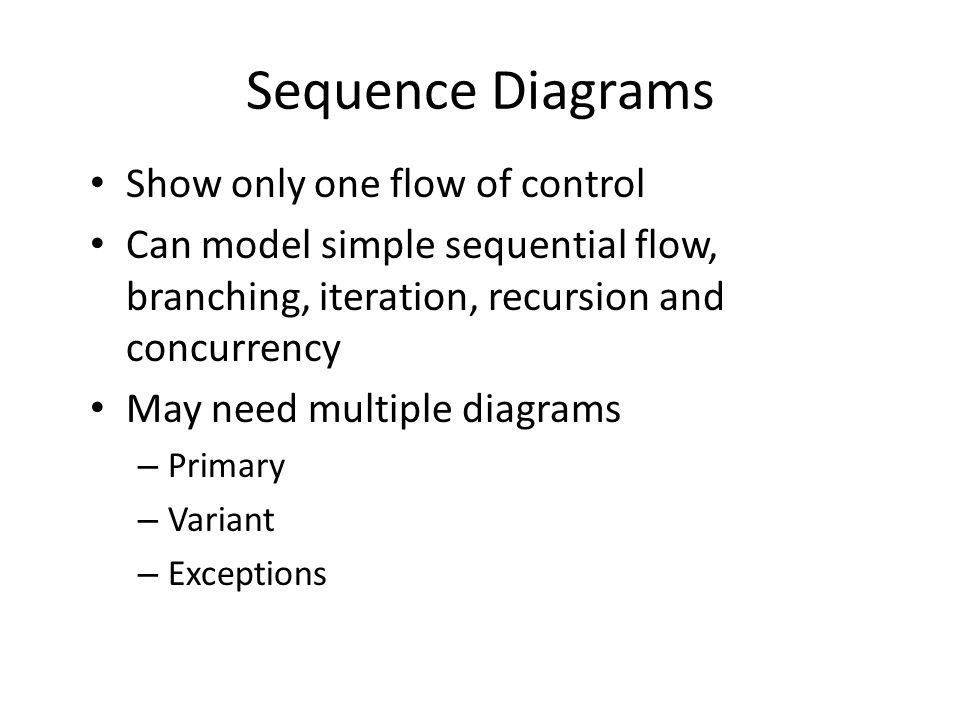 Sequence Diagrams

• Show only one flow of control
• Can model simple sequential flow, branching, iteration, recursion and concurrency
• May need multiple diagrams
– Primary
– Variant
– Exceptions